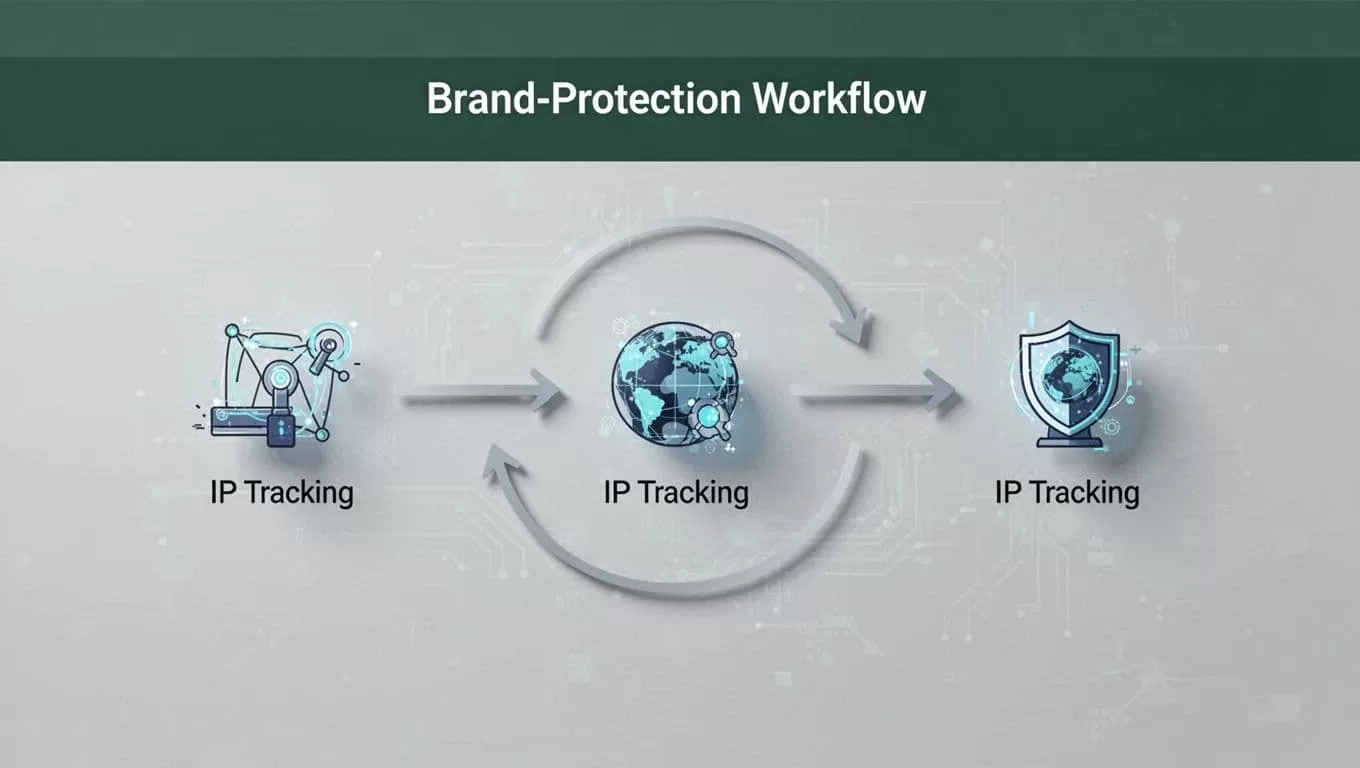 Brand-Protection Workflow

IP Tracking

IP Tracking

IP Tracking